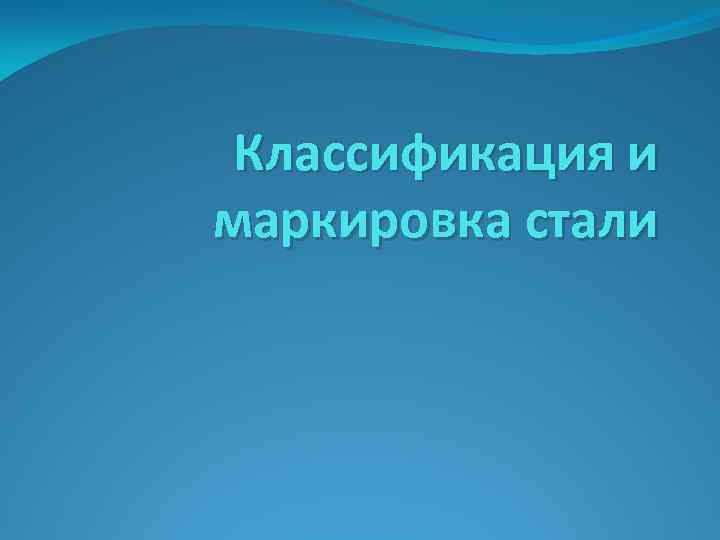 Классификация и маркировка стали